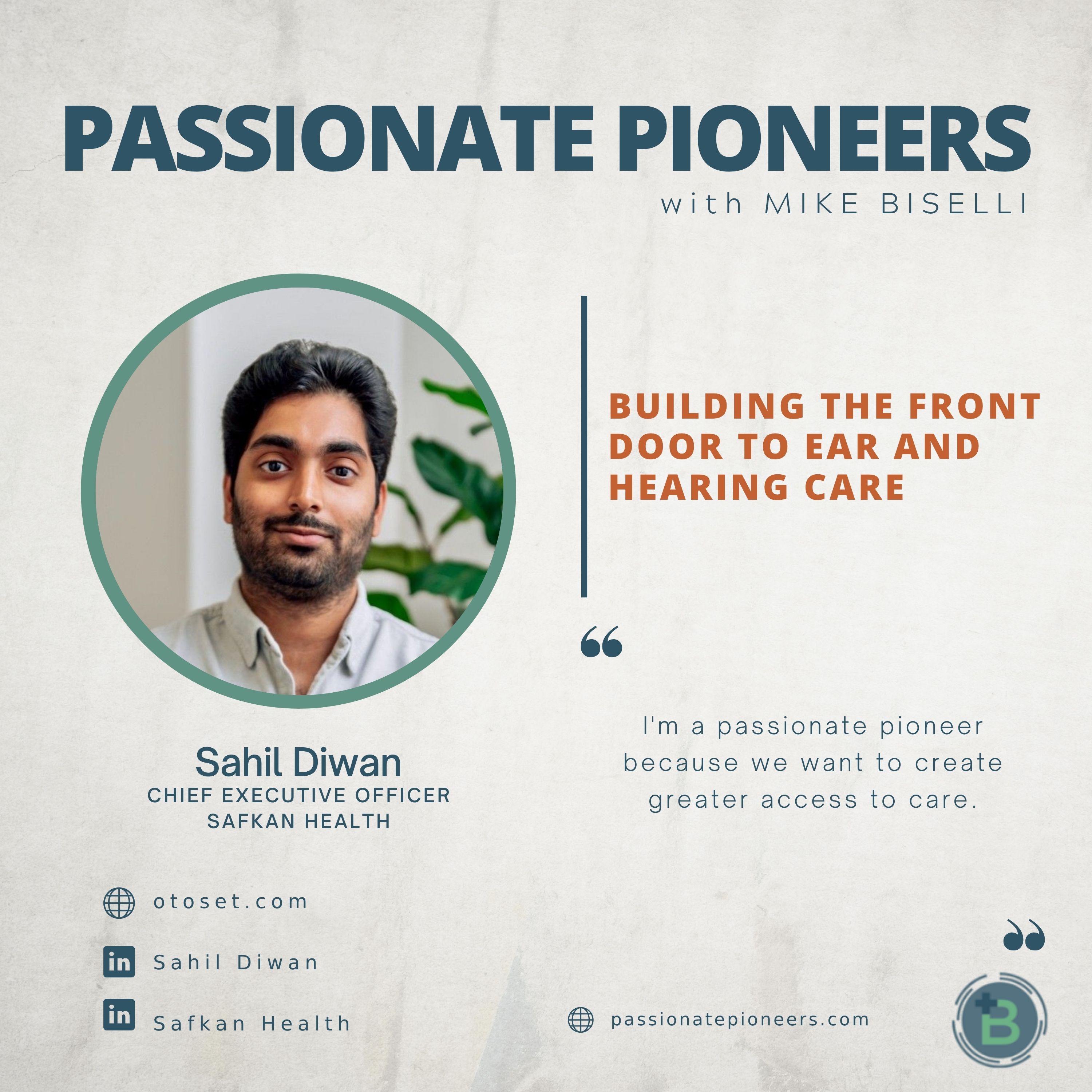 PASSIONATE PIONEERS
with MIKE BISELLI

BUILDING THE FRONT DOOR TO EAR AND HEARING CARE

“

I'm a passionate pioneer because we want to create greater access to care.

”

Sahil Diwan
CHIEF EXECUTIVE OFFICER
SAFKAN HEALTH

otoset.com

in Sahil Diwan

in Safkan Health

passionatepioneers.com

B